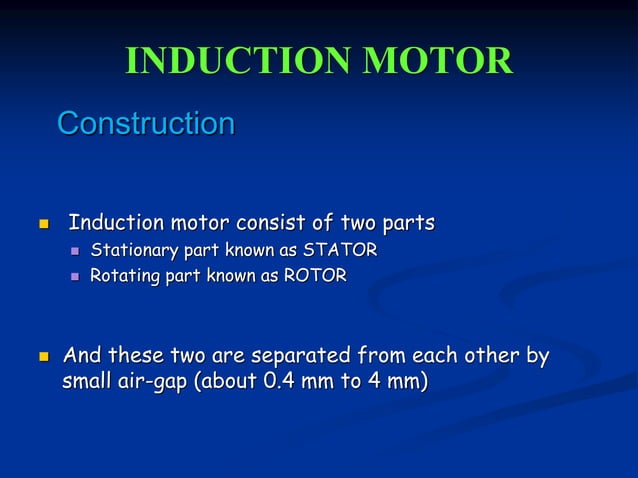 INDUCTION MOTOR

Construction

- Induction motor consist of two parts
  - Stationary part known as STATOR
  - Rotating part known as ROTOR

- And these two are separated from each other by small air-gap (about 0.4 mm to 4 mm)